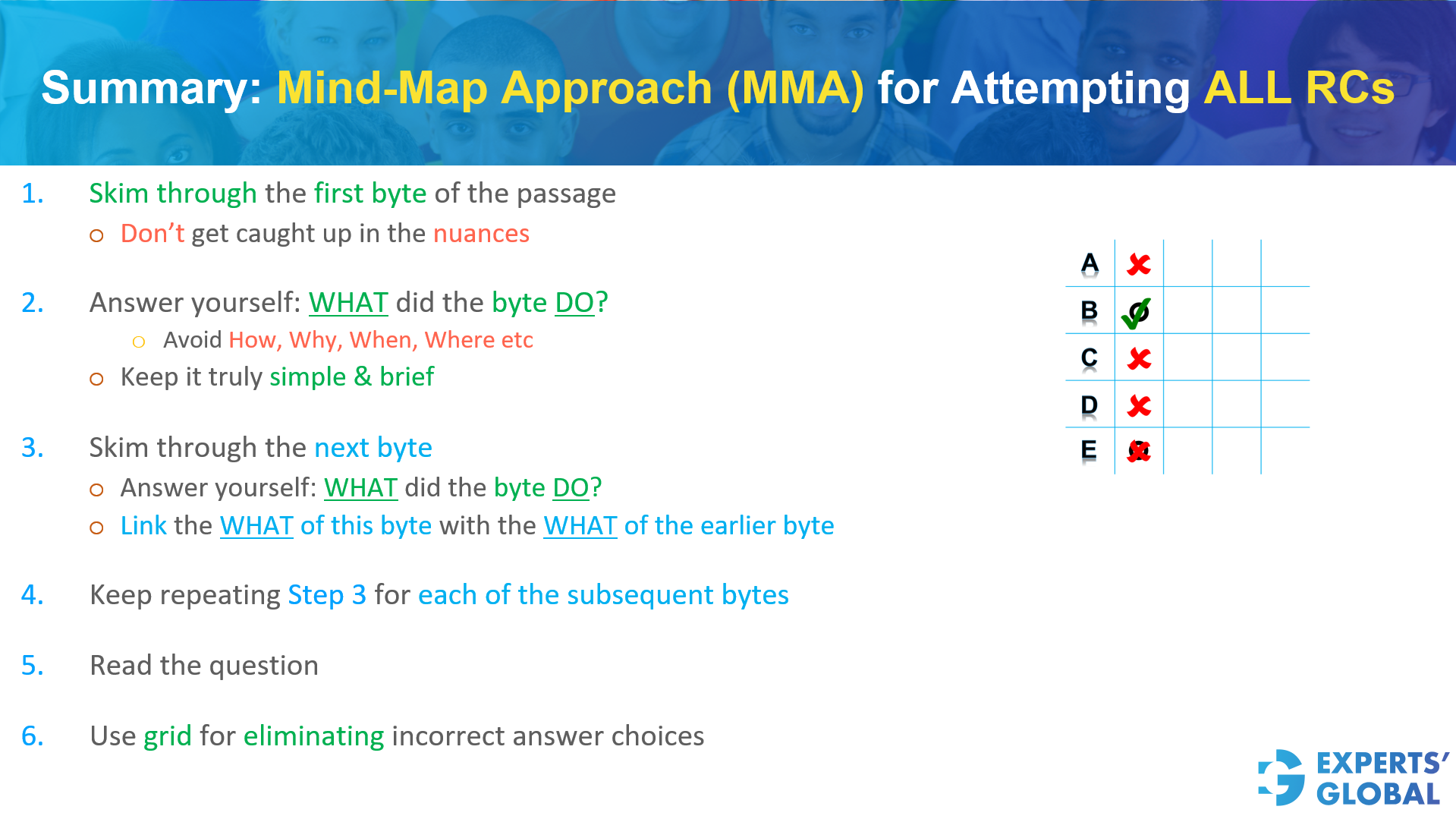 Summary: Mind-Map Approach (MMA) for Attempting ALL RCs

1. Skim through the first byte of the passage
o Don't get caught up in the nuances

2. Answer yourself: WHAT did the byte DO?
o Avoid How, Why, When, Where etc
o Keep it truly simple & brief

3. Skim through the next byte
o Answer yourself: WHAT did the byte DO?
o Link the WHAT of this byte with the WHAT of the earlier byte

4. Keep repeating Step 3 for each of the subsequent bytes

5. Read the question

6. Use grid for eliminating incorrect answer choices

| A | ✗ | | | |
|---|---|---|---|---|
| B | ✓ | | | |
| C | ✗ | | | |
| D | ✗ | | | |
| E | ✗ | | | |

EXPERTS' GLOBAL